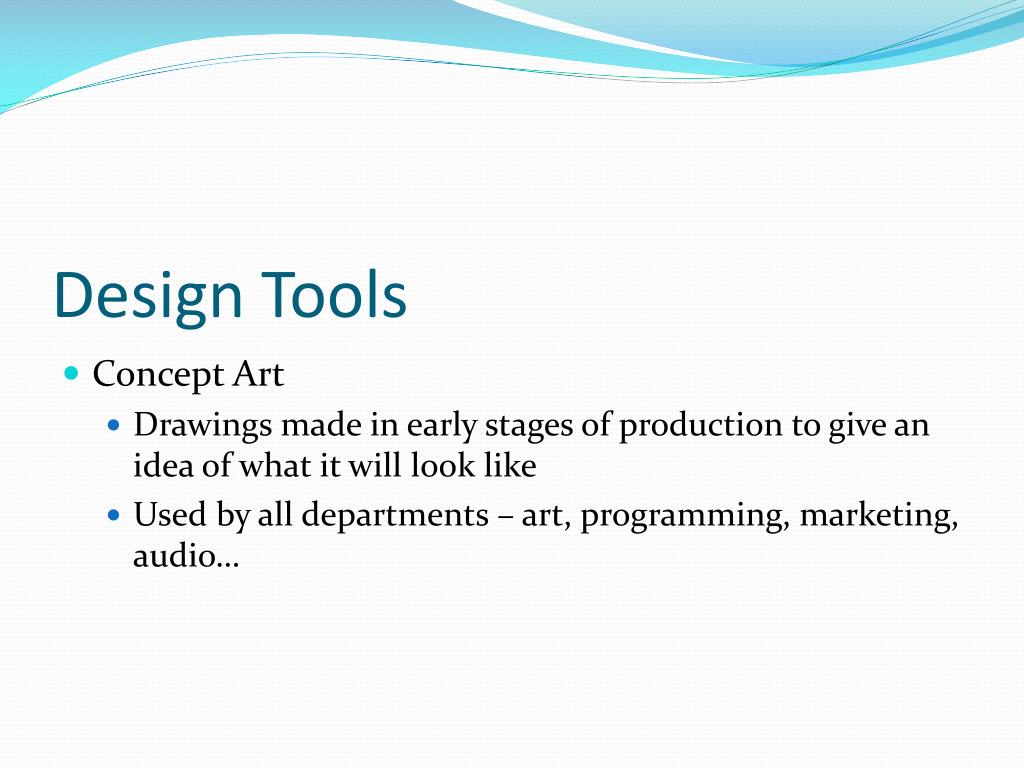 Design Tools

- Concept Art
  - Drawings made in early stages of production to give an idea of what it will look like
  - Used by all departments – art, programming, marketing, audio…